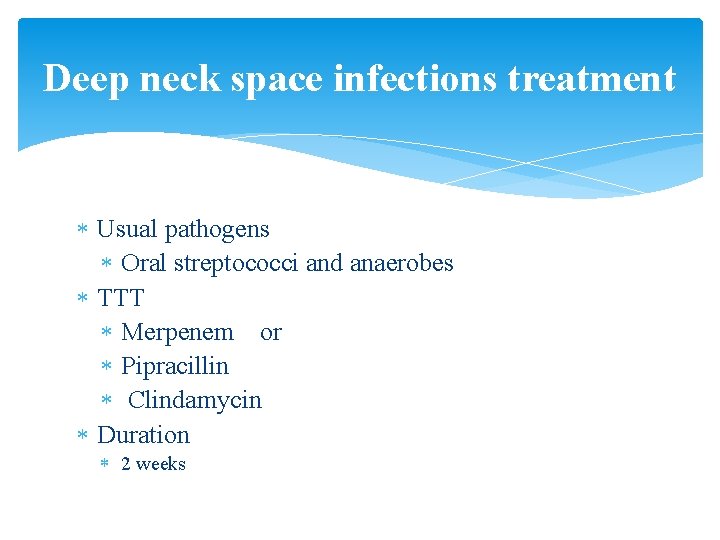 Deep neck space infections treatment

* Usual pathogens
  * Oral streptococci and anaerobes
* TTT
  * Merpenem or
  * Pipracillin
  * Clindamycin
* Duration
  * 2 weeks